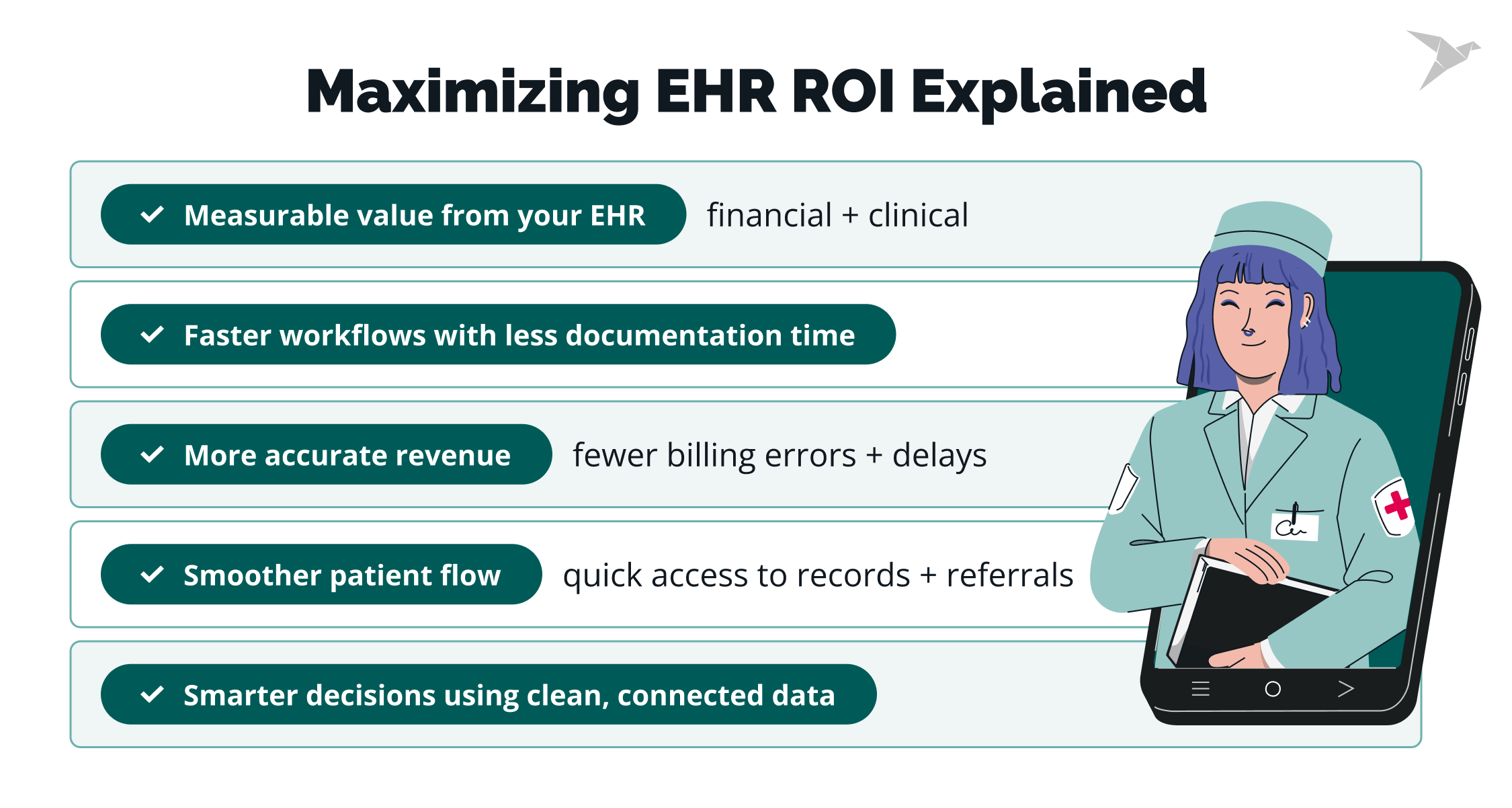 Maximizing EHR ROI Explained

Measurable value from your EHR financial + clinical

Faster workflows with less documentation time

More accurate revenue fewer billing errors + delays

Smoother patient flow quick access to records + referrals

Smarter decisions using clean, connected data